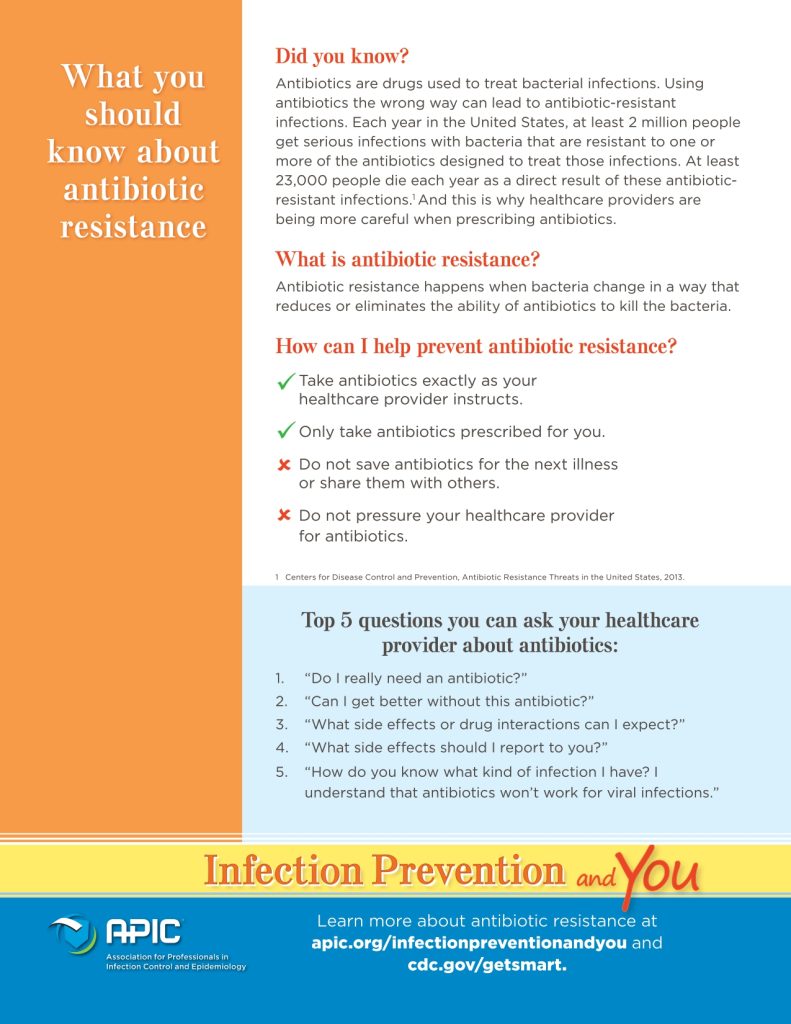 What you should know about antibiotic resistance

Did you know?

Antibiotics are drugs used to treat bacterial infections. Using antibiotics the wrong way can lead to antibiotic-resistant infections. Each year in the United States, at least 2 million people get serious infections with bacteria that are resistant to one or more of the antibiotics designed to treat those infections. At least 23,000 people die each year as a direct result of these antibiotic-resistant infections.$^1$ And this is why healthcare providers are being more careful when prescribing antibiotics.

What is antibiotic resistance?

Antibiotic resistance happens when bacteria change in a way that reduces or eliminates the ability of antibiotics to kill the bacteria.

How can I help prevent antibiotic resistance?

Take antibiotics exactly as your healthcare provider instructs.

Only take antibiotics prescribed for you.

Do not save antibiotics for the next illness or share them with others.

Do not pressure your healthcare provider for antibiotics.

1 Centers for Disease Control and Prevention, Antibiotic Resistance Threats in the United States, 2013.

Top 5 questions you can ask your healthcare provider about antibiotics:

1. “Do I really need an antibiotic?”
2. “Can I get better without this antibiotic?”
3. “What side effects or drug interactions can I expect?”
4. “What side effects should I report to you?”
5. “How do you know what kind of infection I have? I understand that antibiotics won’t work for viral infections.”

Infection Prevention and You

APIC
Association for Professionals in Infection Control and Epidemiology

Learn more about antibiotic resistance at apic.org/infectionpreventionandyou and cdc.gov/getsmart.